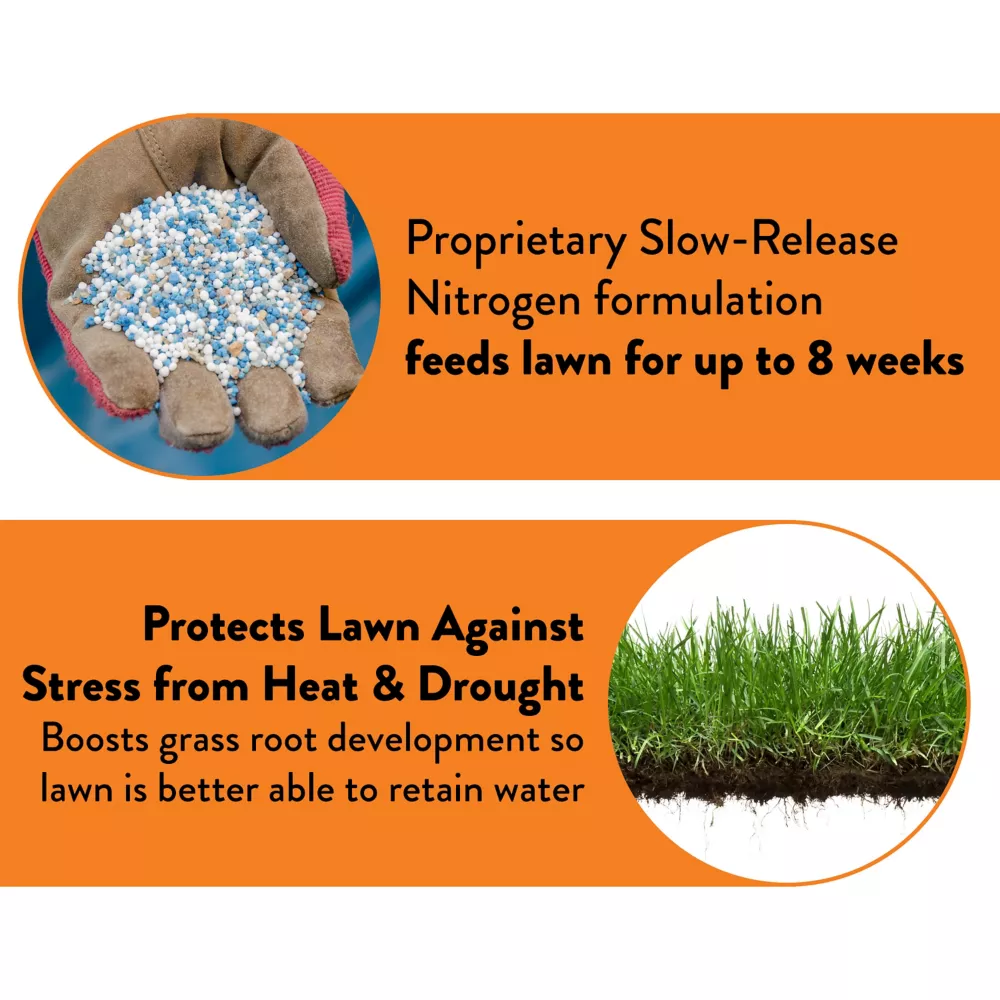 Proprietary Slow-Release Nitrogen formulation
feeds lawn for up to 8 weeks

Protects Lawn Against Stress from Heat & Drought
Boosts grass root development so lawn is better able to retain water